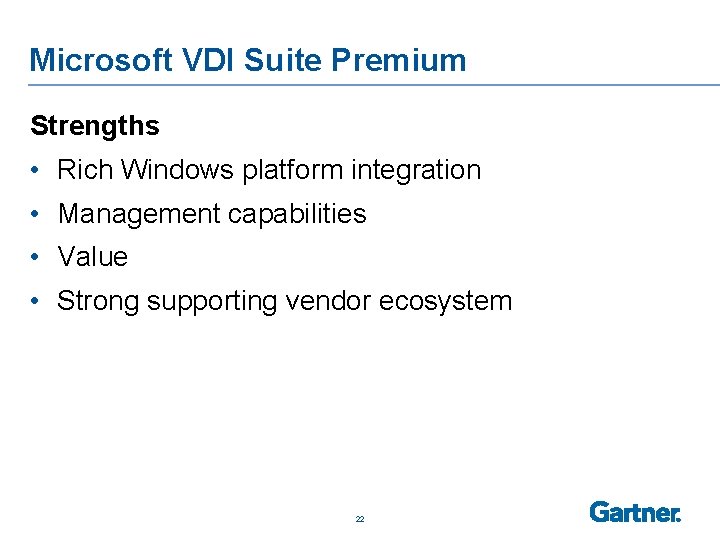 Microsoft VDI Suite Premium

Strengths

• Rich Windows platform integration
• Management capabilities
• Value
• Strong supporting vendor ecosystem

22

Gartner.